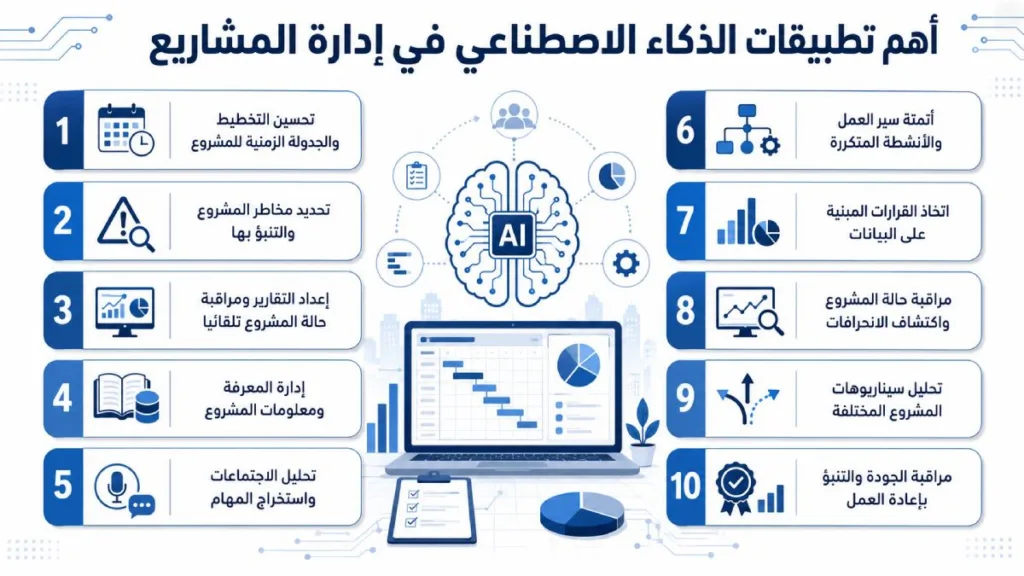 أهم تطبيقات الذكاء الاصطناعي في إدارة المشاريع

1
تحسين التخطيط والجدولة الزمنية للمشروع

2
تحديد مخاطر المشروع والتنبؤ بها

3
إعداد التقارير ومراقبة حالة المشروع تلقائيا

4
إدارة المعرفة ومعلومات المشروع

5
تحليل الاجتماعات واستخراج المهام

AI

6
أتمتة سير العمل والأنشطة المتكررة

7
اتخاذ القرارات المبنية على البيانات

8
مراقبة حالة المشروع واكتشاف الانحرافات

9
تحليل سيناريوهات المشروع المختلفة

10
مراقبة الجودة والتنبؤ بإعادة العمل